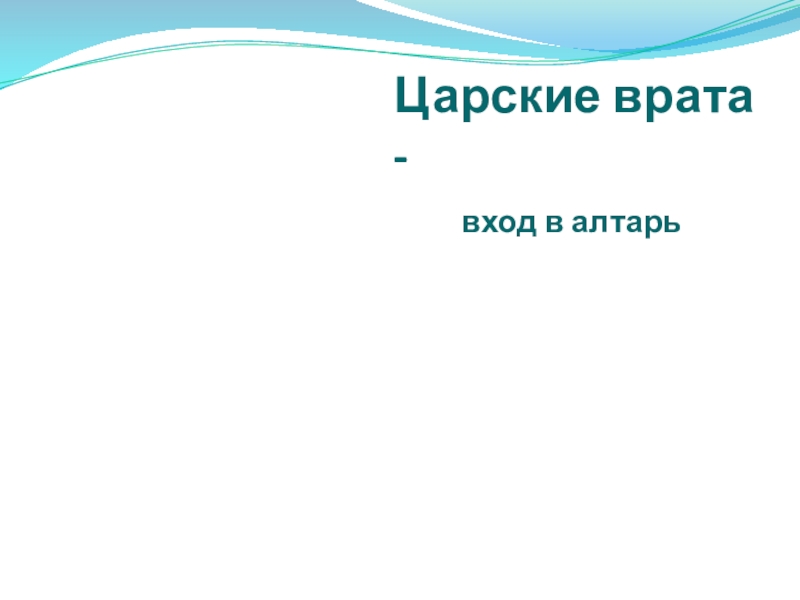 Царские врата -

вход в алтарь